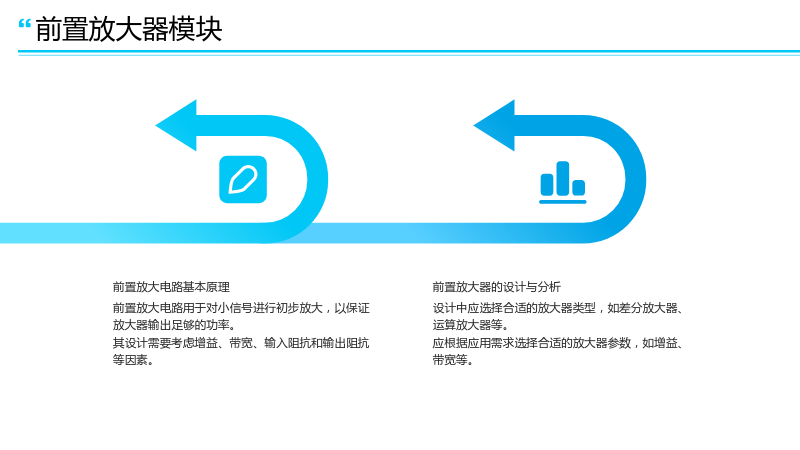 “前置放大器模块

前置放大电路基本原理

前置放大电路用于对小信号进行初步放大，以保证放大器输出足够的功率。

其设计需要考虑增益、带宽、输入阻抗和输出阻抗等因素。

前置放大器的设计与分析

设计中应选择合适的放大器类型，如差分放大器、运算放大器等。

应根据应用需求选择合适的放大器参数，如增益、带宽等。